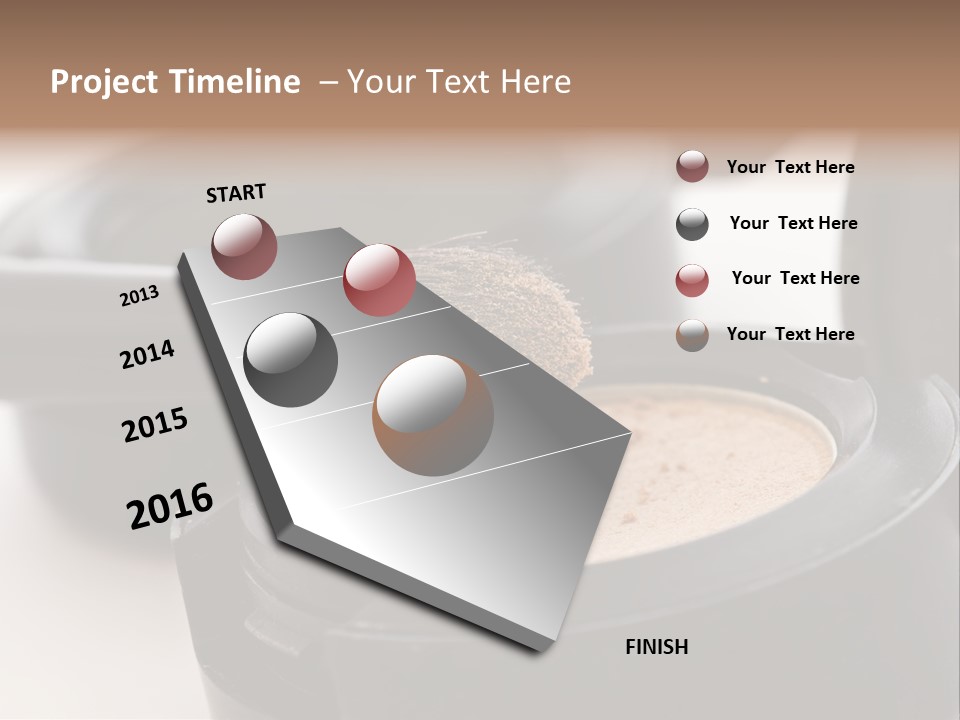 Project Timeline – Your Text Here

START

2013

2014

2015

2016

FINISH

Your Text Here

Your Text Here

Your Text Here

Your Text Here